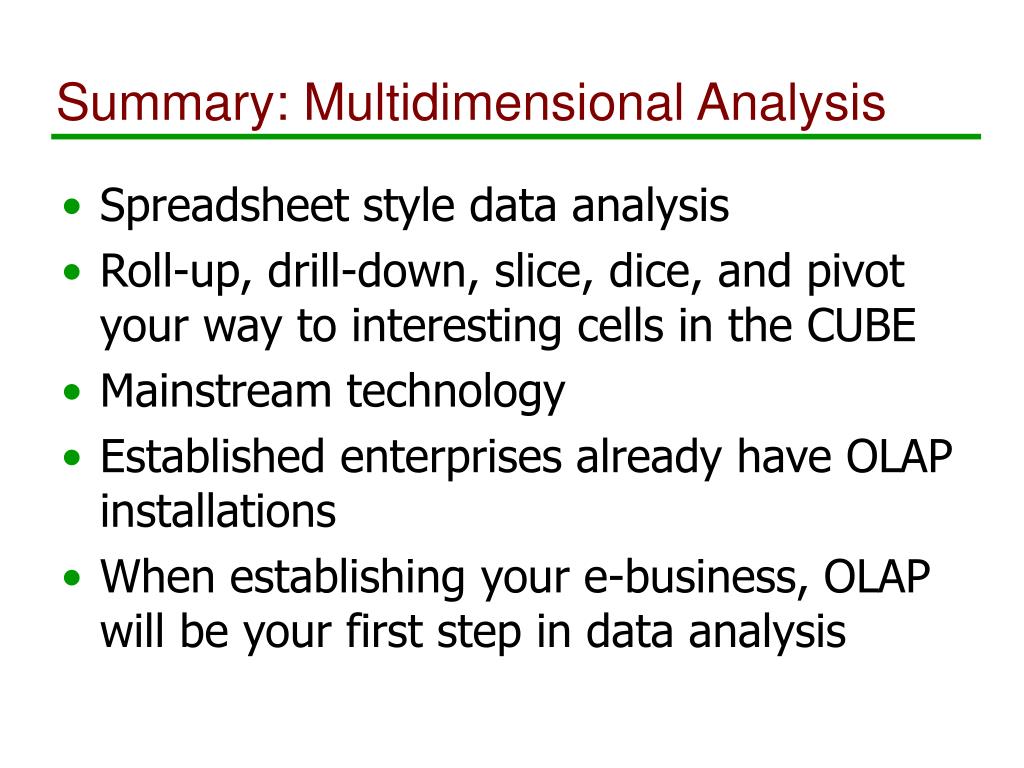 Summary: Multidimensional Analysis

• Spreadsheet style data analysis
• Roll-up, drill-down, slice, dice, and pivot your way to interesting cells in the CUBE
• Mainstream technology
• Established enterprises already have OLAP installations
• When establishing your e-business, OLAP will be your first step in data analysis